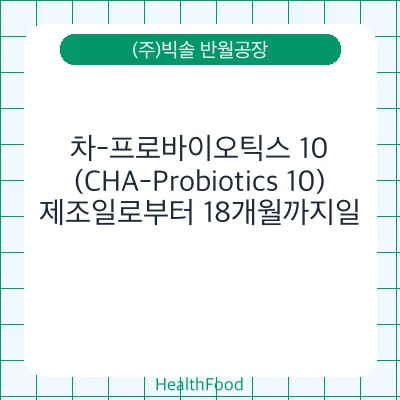 (주)빅솔 반월공장

차-프로바이오틱스 10
(CHA-Probiotics 10)
제조일로부터 18개월까지일

HealthFood